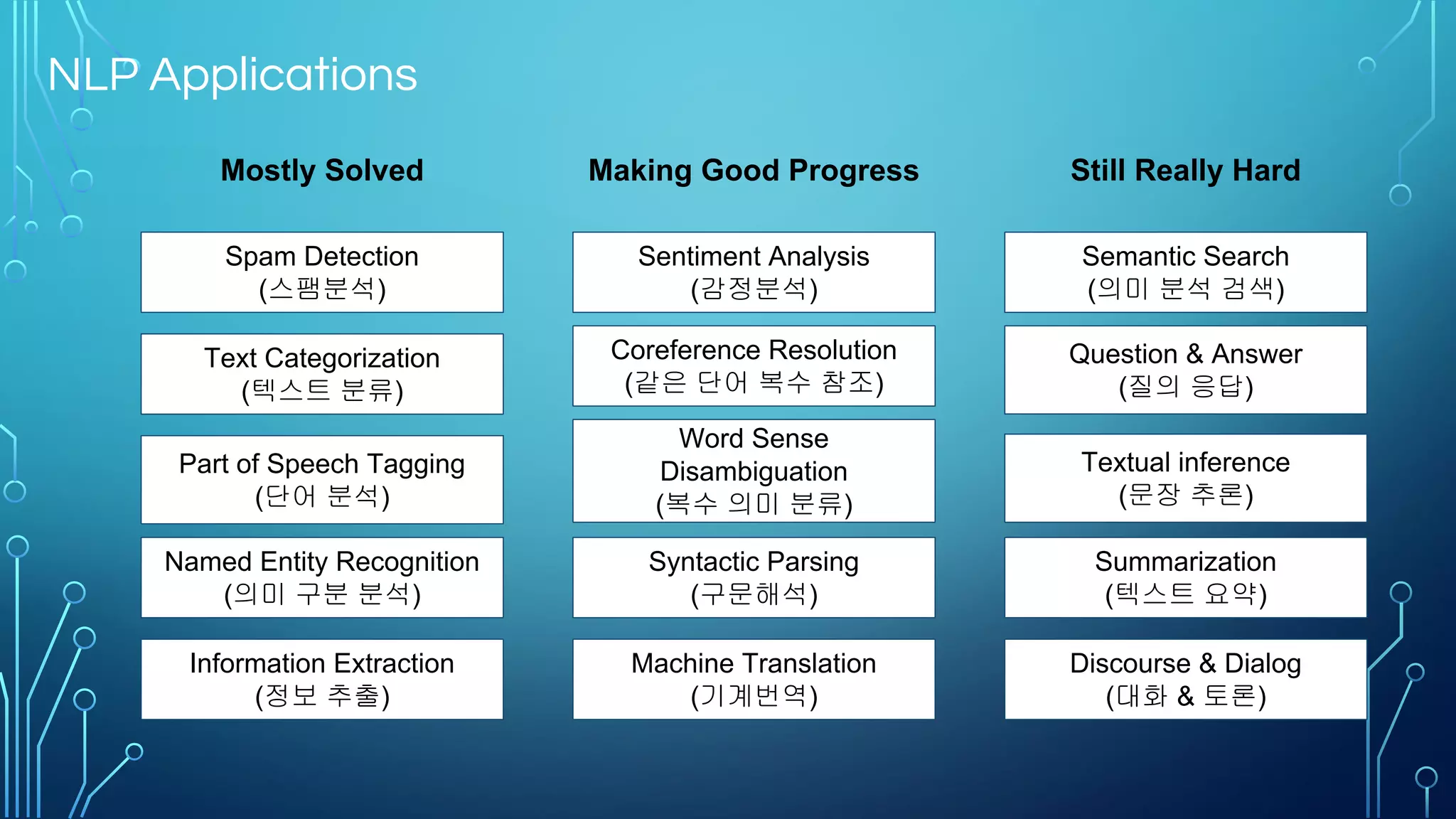 NLP Applications

Mostly Solved

Spam Detection
(스팸분석)

Text Categorization
(텍스트 분류)

Part of Speech Tagging
(단어 분석)

Named Entity Recognition
(의미 구분 분석)

Information Extraction
(정보 추출)

Making Good Progress

Sentiment Analysis
(감정분석)

Coreference Resolution
(같은 단어 복수 참조)

Word Sense Disambiguation
(복수 의미 분류)

Syntactic Parsing
(구문해석)

Machine Translation
(기계번역)

Still Really Hard

Semantic Search
(의미 분석 검색)

Question & Answer
(질의 응답)

Textual inference
(문장 추론)

Summarization
(텍스트 요약)

Discourse & Dialog
(대화 & 토론)